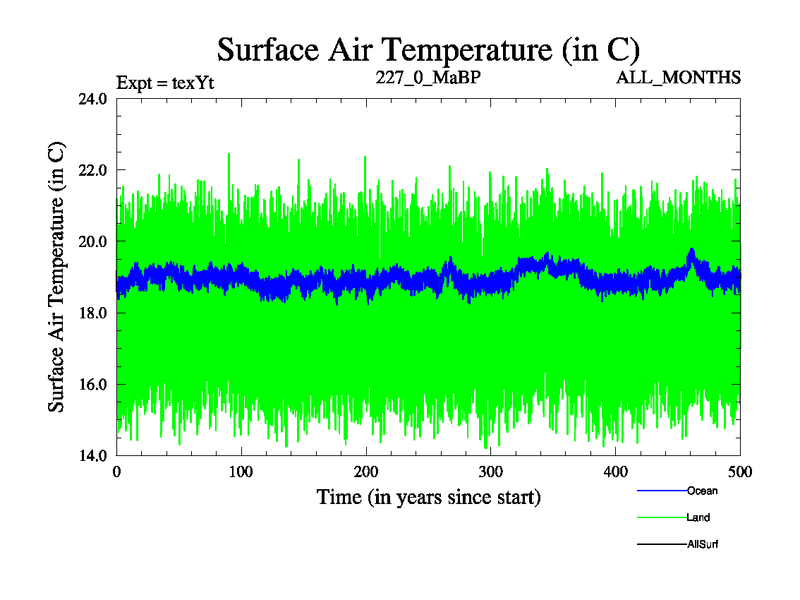 Surface Air Temperature (in C)

Expt = texYt

227_0_MaBP

ALL_MONTHS

Surface Air Temperature (in C)

24.0
22.0
20.0
18.0
16.0
14.0

0
100
200
300
400
500

Time (in years since start)

Ocean
Land
AllSurf